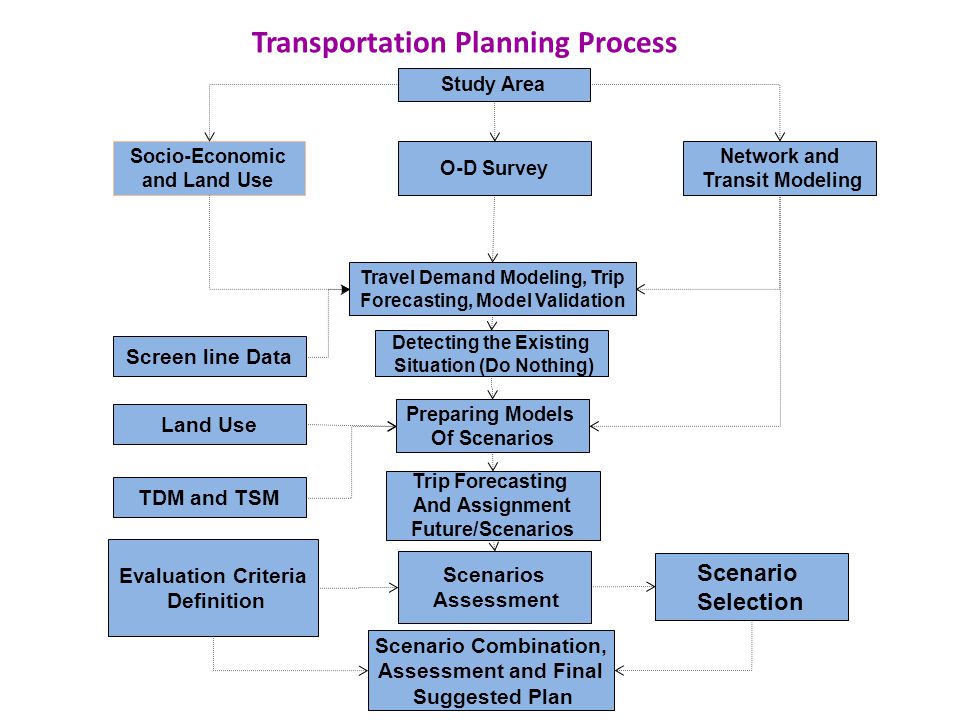 Transportation Planning Process

Study Area

Socio-Economic and Land Use

O-D Survey

Network and Transit Modeling

Travel Demand Modeling, Trip Forecasting, Model Validation

Screen line Data

Detecting the Existing Situation (Do Nothing)

Land Use

Preparing Models Of Scenarios

TDM and TSM

Trip Forecasting And Assignment Future/Scenarios

Evaluation Criteria Definition

Scenarios Assessment

Scenario Selection

Scenario Combination, Assessment and Final Suggested Plan